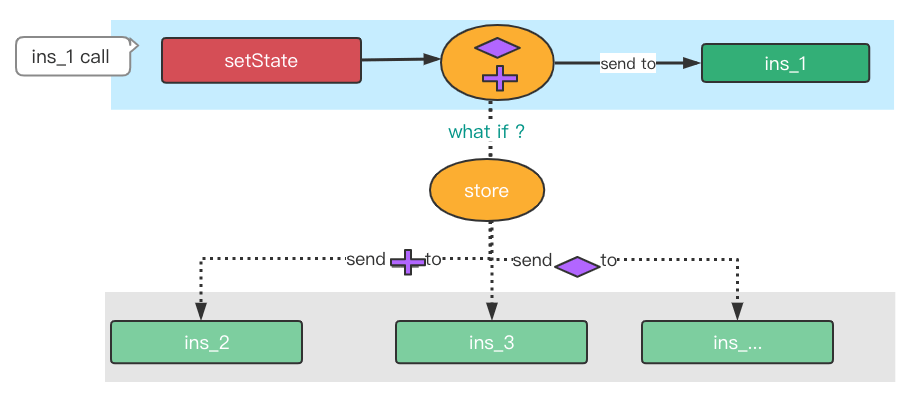 ins_1 call

setState

send to

ins_1

what if ?

store

send to

send to

ins_2

ins_3

ins_...